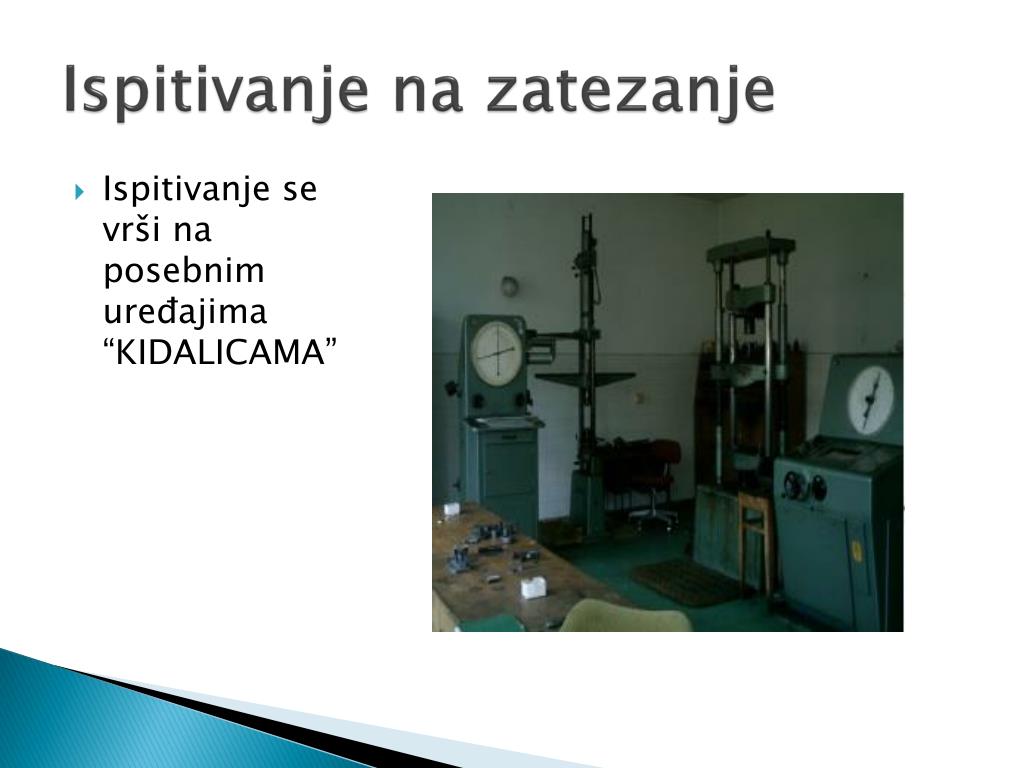 Ispitivanje na zatezanje

Ispitivanje se vrši na posebnim uređajima “KIDALICAMA”